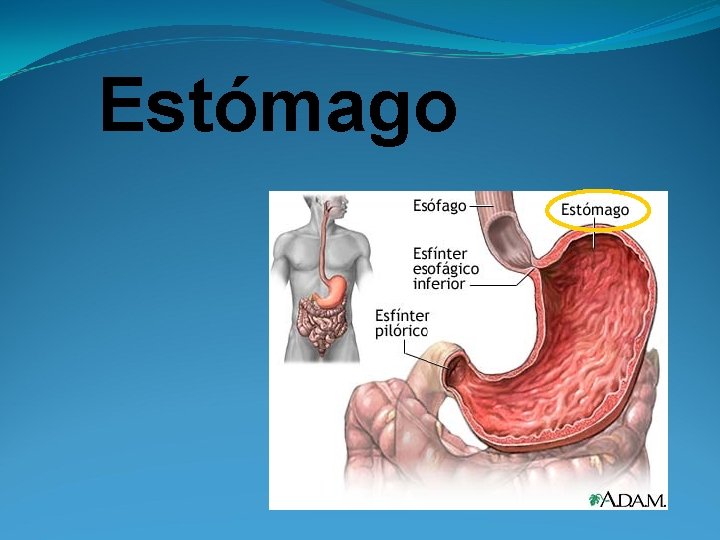 Estómago

Esófago

Estómago

Esfínter esofágico inferior

Esfínter pilórico

A.D.A.M.